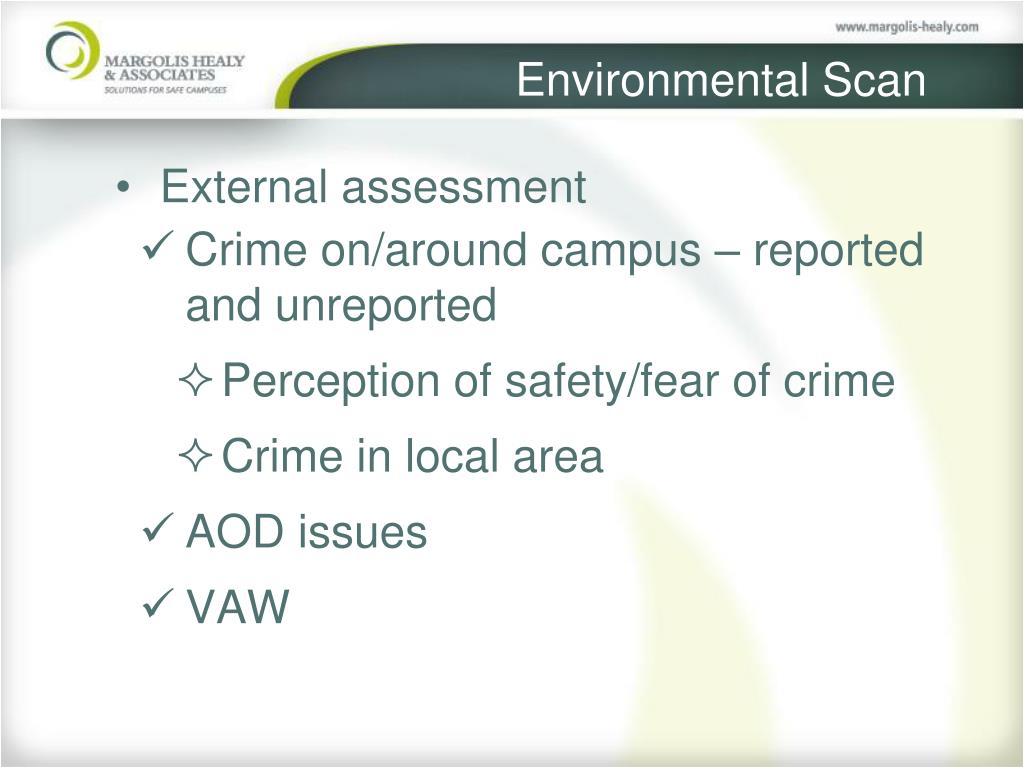 MARGOLIS HEALY & ASSOCIATES
SOLUTIONS FOR SAFE CAMPUSES

www.margolis-healy.com

Environmental Scan

• External assessment
✓ Crime on/around campus – reported and unreported
✧ Perception of safety/fear of crime
✧ Crime in local area
✓ AOD issues
✓ VAW